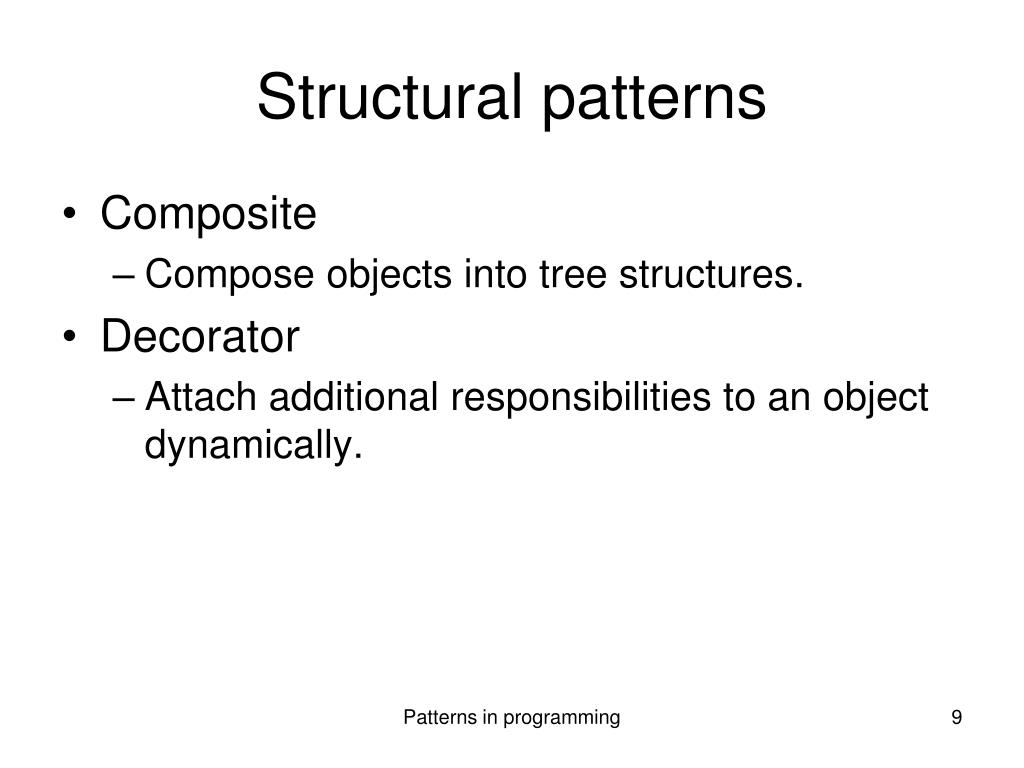 Structural patterns

• Composite
– Compose objects into tree structures.
• Decorator
– Attach additional responsibilities to an object dynamically.

Patterns in programming

9